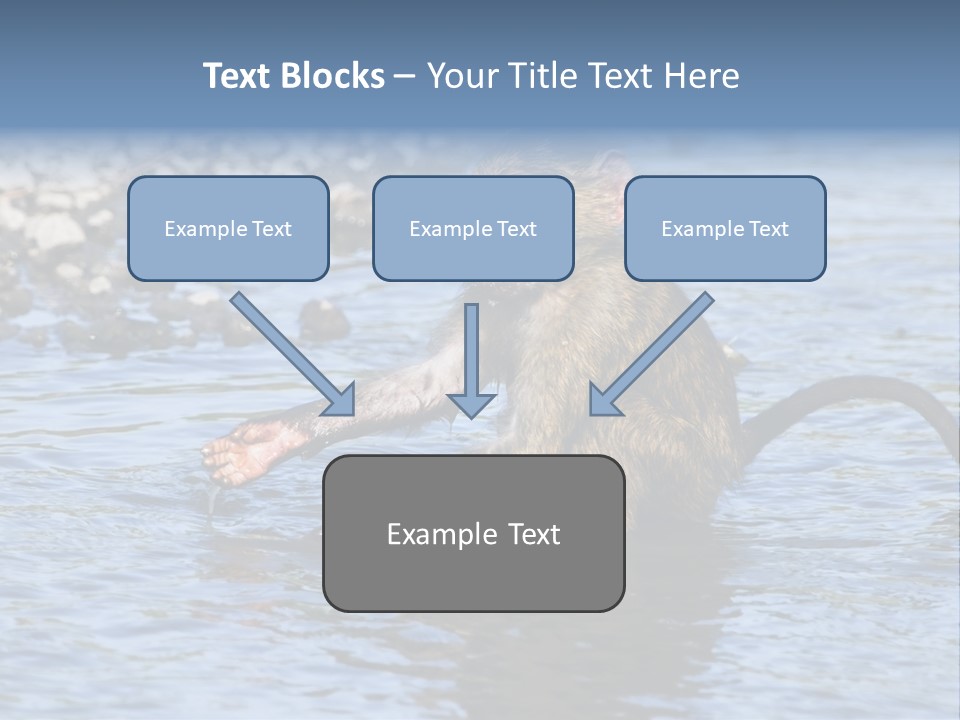 Text Blocks – Your Title Text Here

Example Text

Example Text

Example Text

Example Text